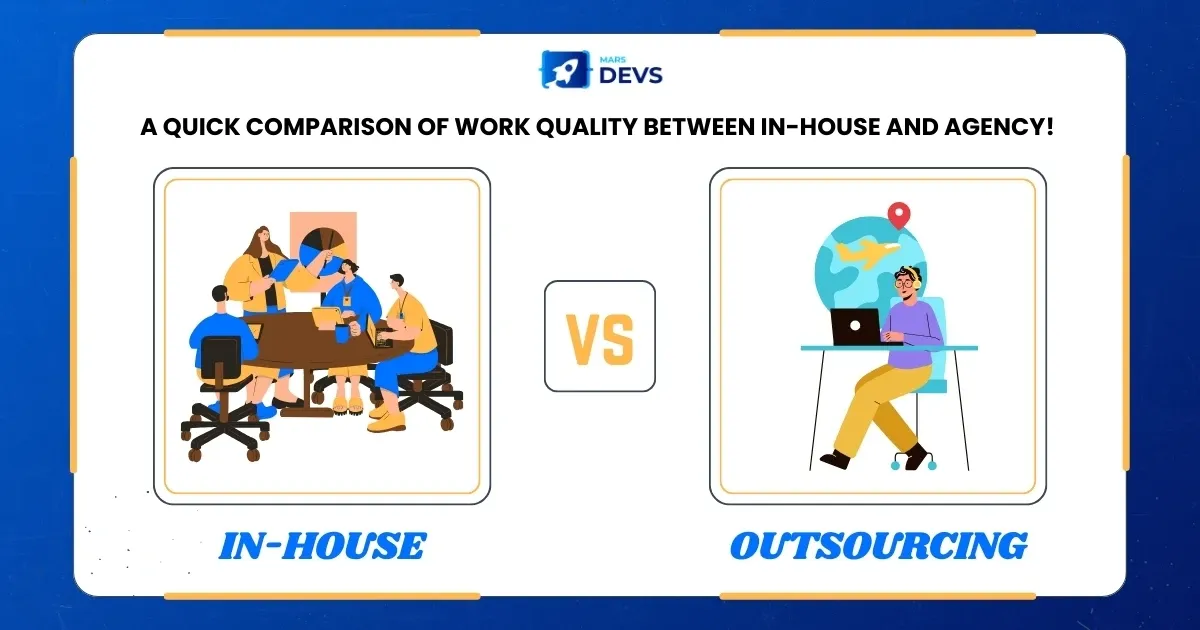 MARS DEVS

A QUICK COMPARISON OF WORK QUALITY BETWEEN IN-HOUSE AND AGENCY!

VS

IN-HOUSE

OUTSOURCING